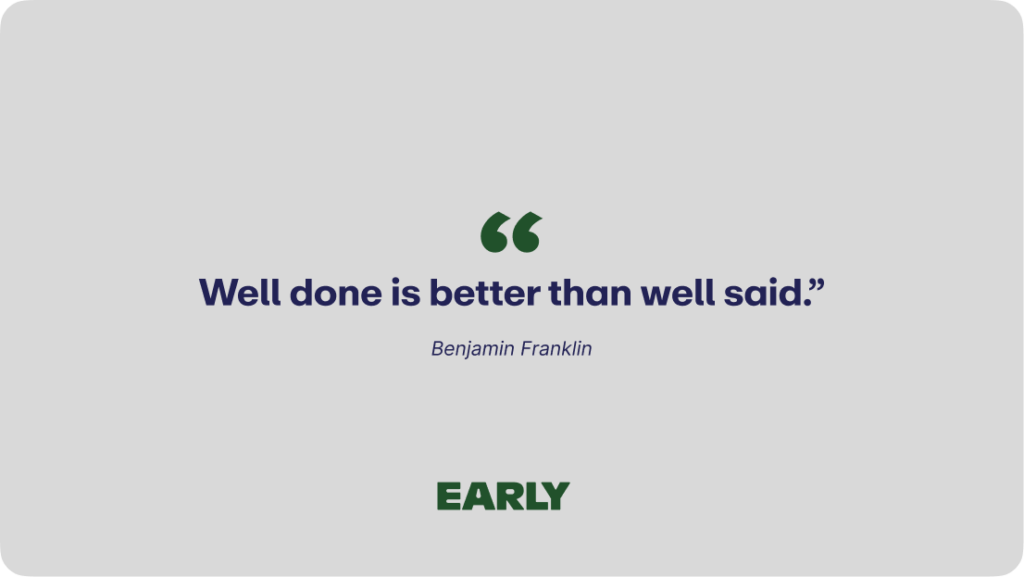 “

Well done is better than well said.”

Benjamin Franklin

EARLY